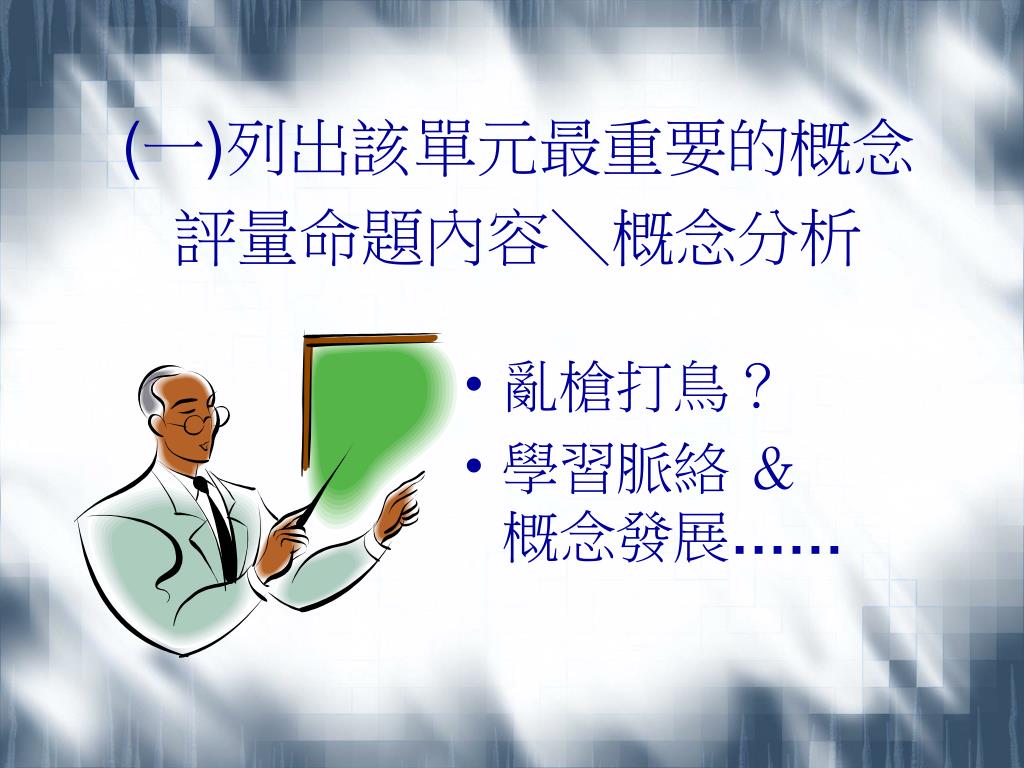 (一)列出該單元最重要的概念
評量命題內容＼概念分析

• 亂槍打鳥？
• 學習脈絡 &
概念發展……